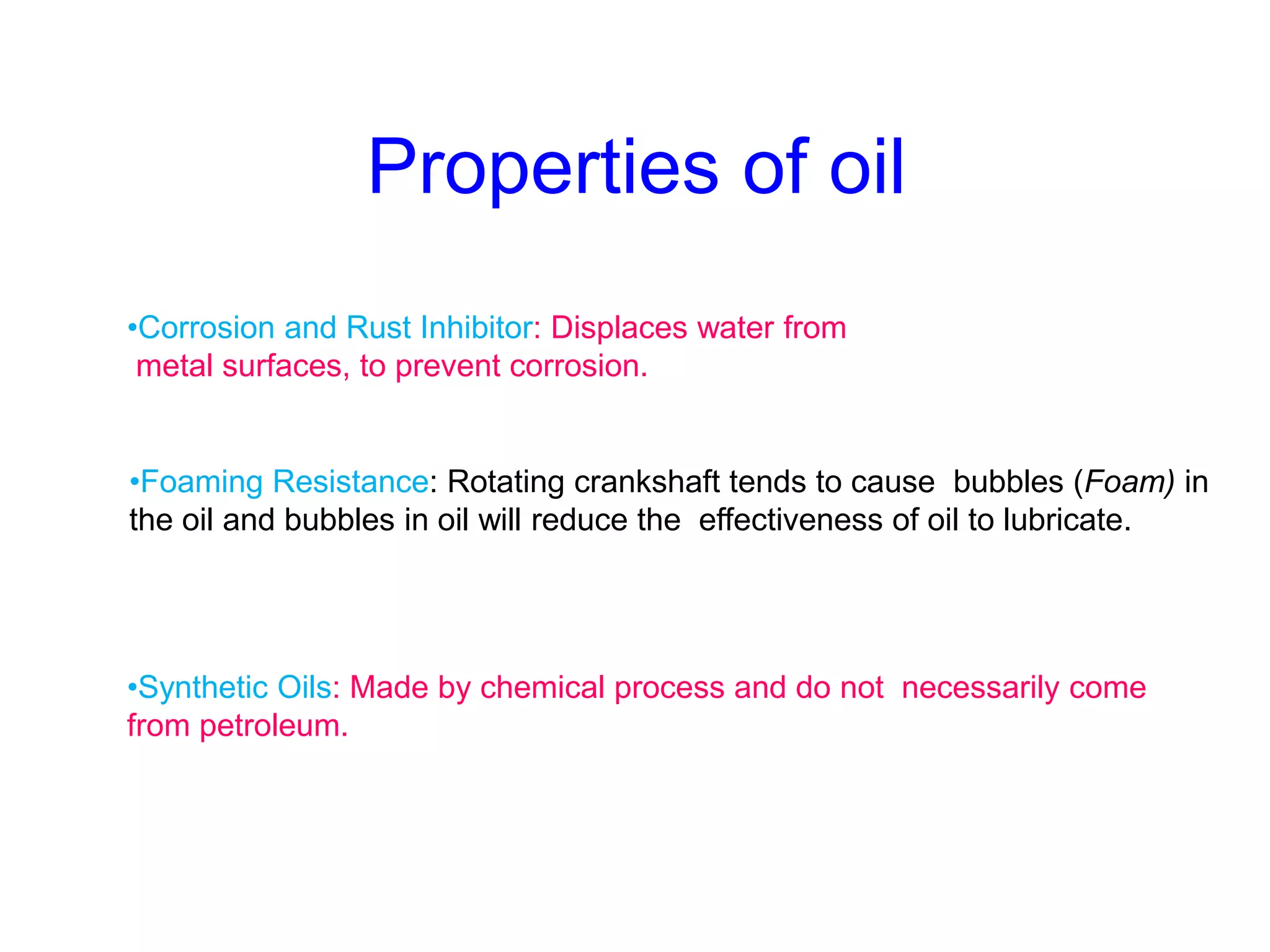 Properties of oil

•Corrosion and Rust Inhibitor: Displaces water from metal surfaces, to prevent corrosion.

•Foaming Resistance: Rotating crankshaft tends to cause bubbles (Foam) in the oil and bubbles in oil will reduce the effectiveness of oil to lubricate.

•Synthetic Oils: Made by chemical process and do not necessarily come from petroleum.